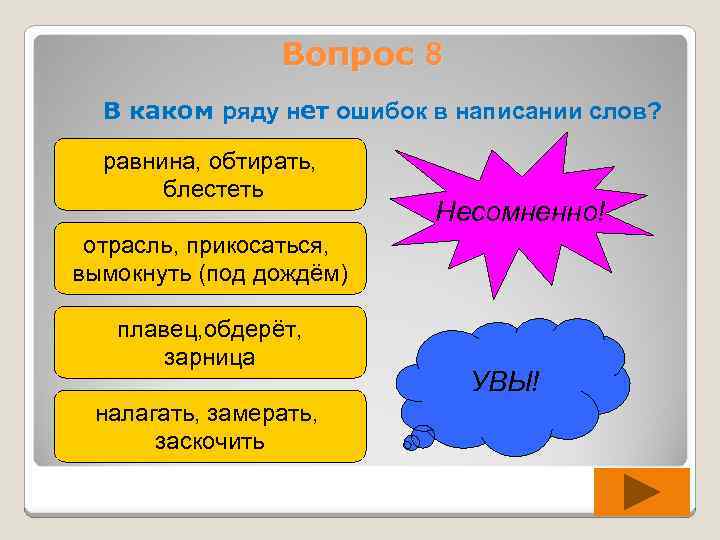 Вопрос 8

В каком ряду нет ошибок в написании слов?

равнина, обтирать, блестеть

отрасль, прикосаться, вымокнуть (под дождём)

плавец,обдерёт, зарница

налагать, замерать, заскочить

Несомненно!

УВЫ!